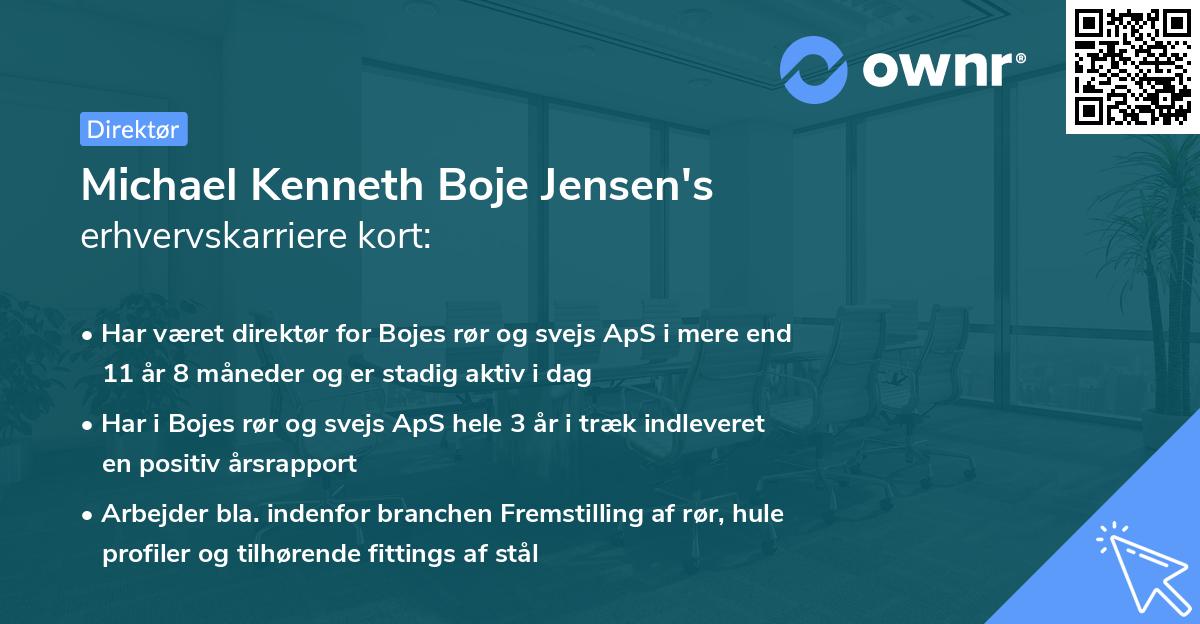 ownr®

Direktør

Michael Kenneth Boje Jensen's
erhvervskarriere kort:

• Har været direktør for Bojes rør og svejs ApS i mere end 11 år 8 måneder og er stadig aktiv i dag

• Har i Bojes rør og svejs ApS hele 3 år i træk indleveret en positiv årsrapport

• Arbejder bla. indenfor branchen Fremstilling af rør, hule profiler og tilhørende fittings af stål